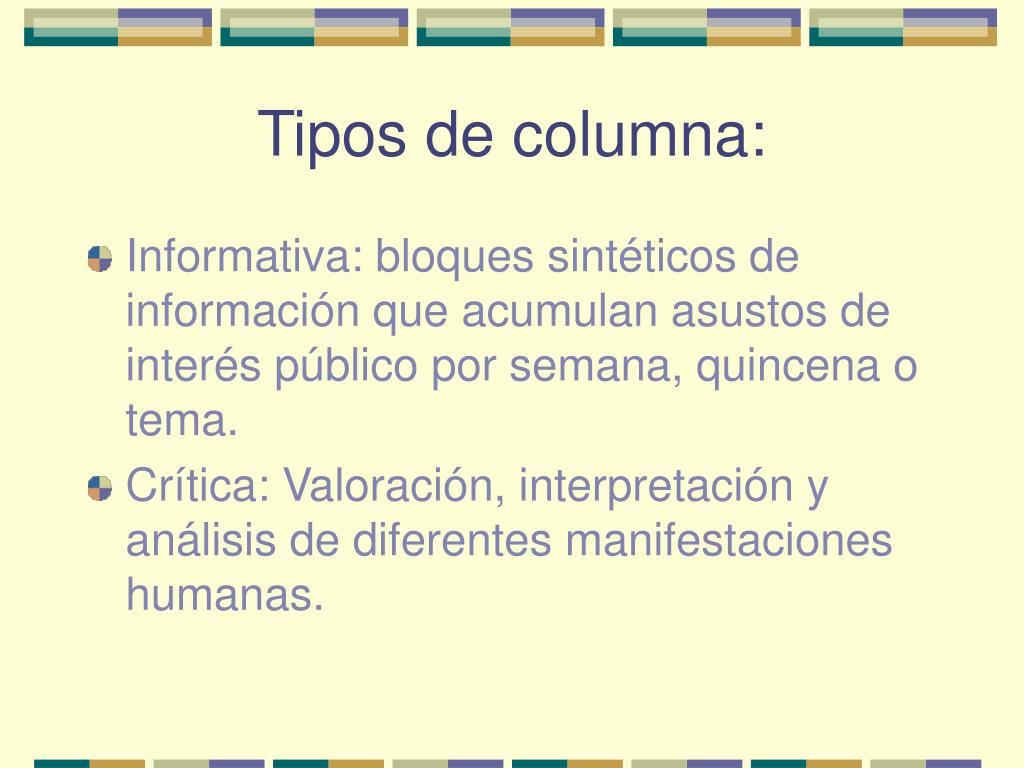 Tipos de columna:

Informativa: bloques sintéticos de información que acumulan asustos de interés público por semana, quincena o tema.

Crítica: Valoración, interpretación y análisis de diferentes manifestaciones humanas.